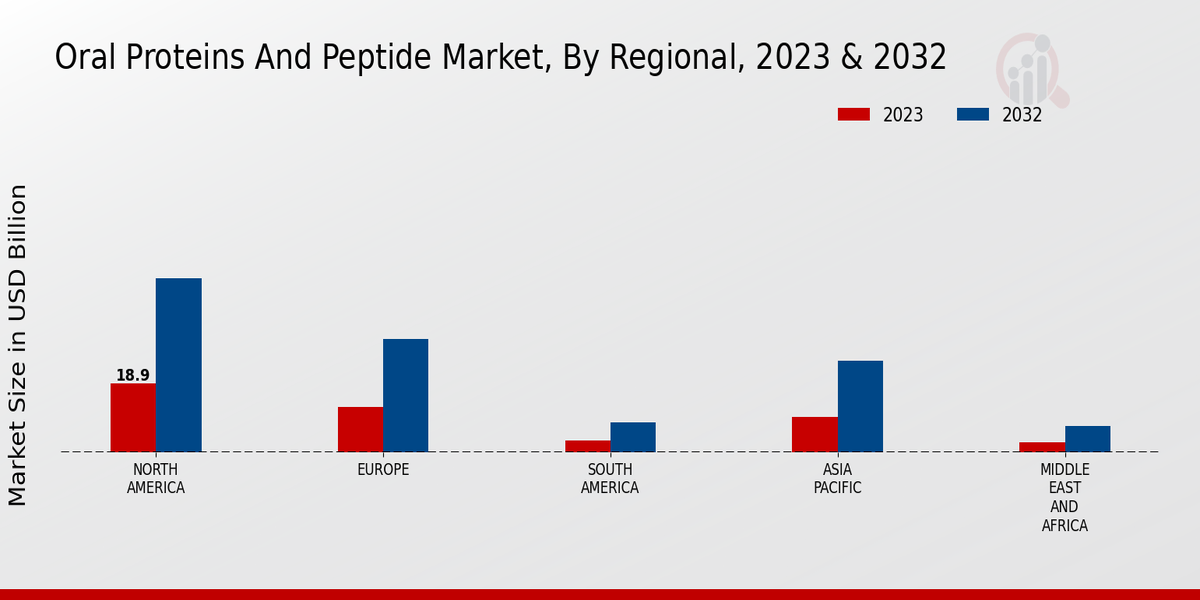 Oral Proteins And Peptide Market, By Regional, 2023 & 2032

2023
2032

Market Size in USD Billion

18.9

NORTH AMERICA
EUROPE
SOUTH AMERICA
ASIA PACIFIC
MIDDLE EAST AND AFRICA